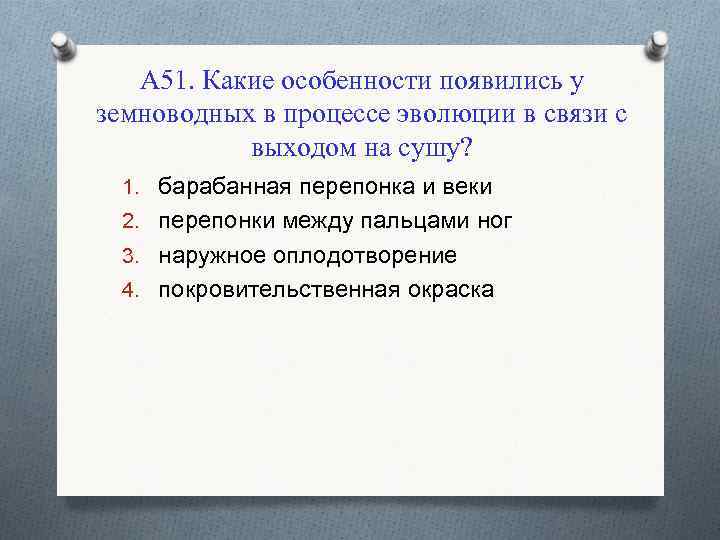 А51. Какие особенности появились у земноводных в процессе эволюции в связи с выходом на сушу?

1. барабанная перепонка и веки
2. перепонки между пальцами ног
3. наружное оплодотворение
4. покровительственная окраска